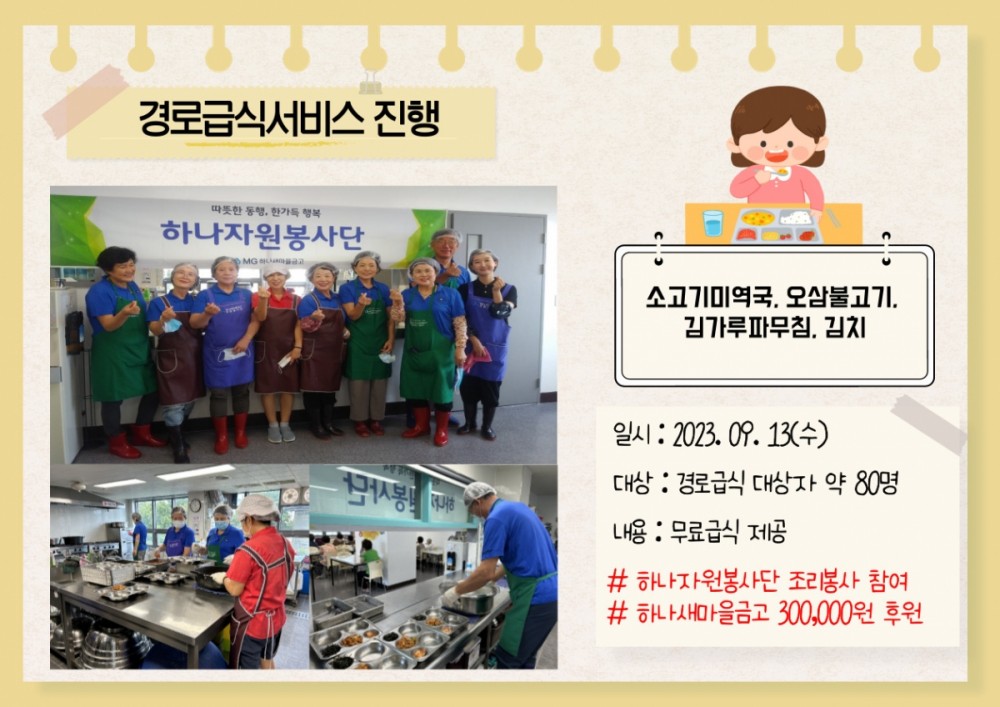 경로급식서비스 진행

따뜻한 동행, 한가득 행복
하나자원봉사단
MG 하나새마을금고

소고기미역국, 오삼불고기, 김가루파무침, 김치

일시 : 2023. 09. 13(수)

대상 : 경로급식 대상자 약 80명

내용 : 무료급식 제공

# 하나자원봉사단 조리봉사 참여
# 하나새마을금고 300,000원 후원